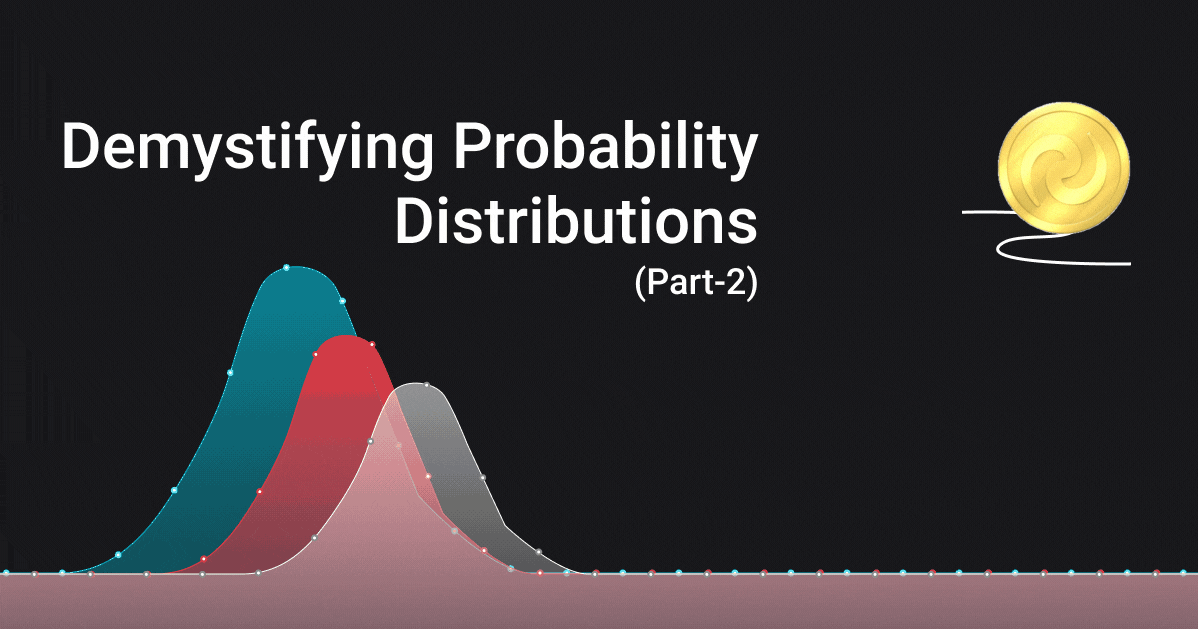 Demystifying Probability Distributions
(Part-2)